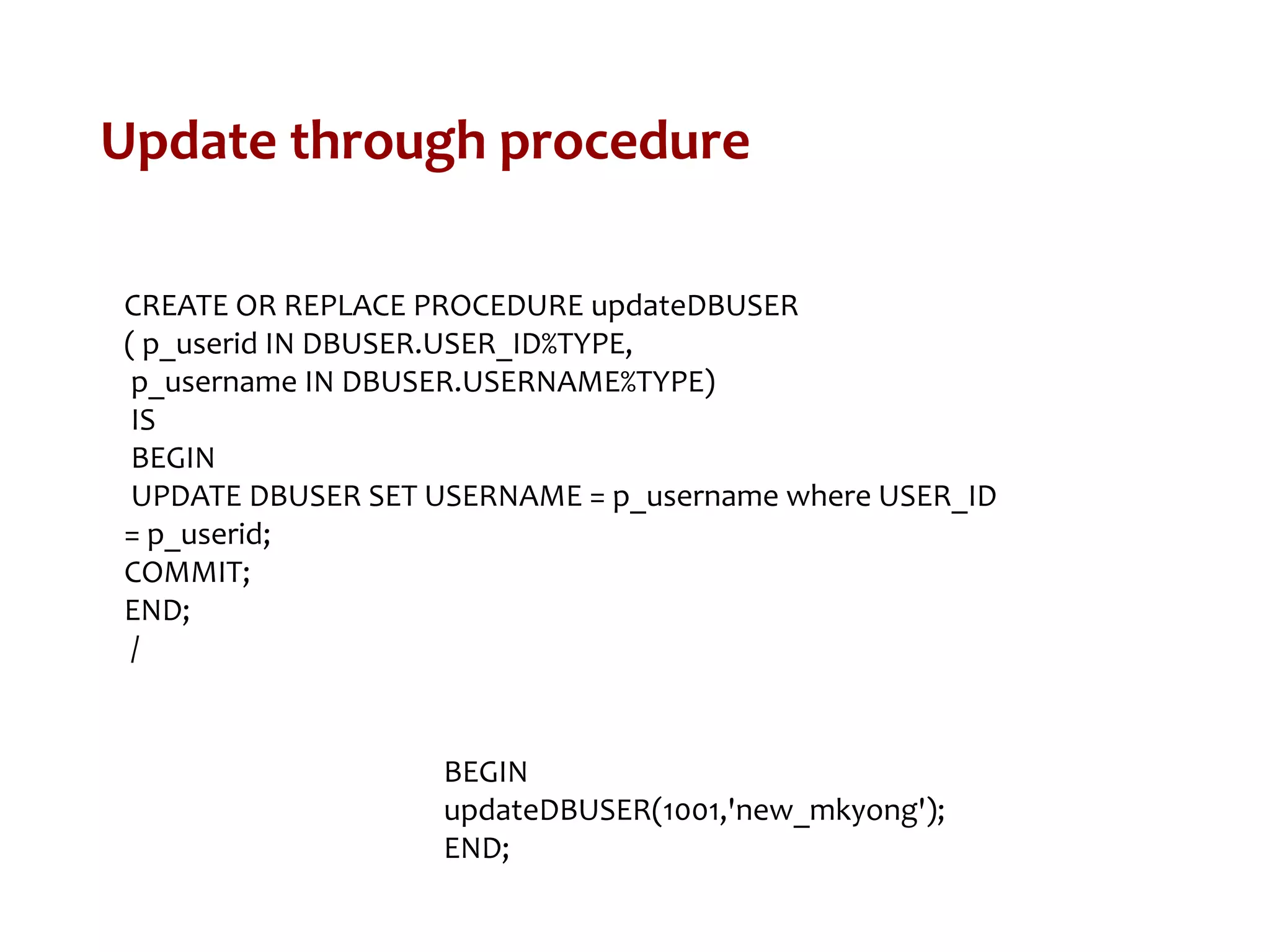 Update through procedure

CREATE OR REPLACE PROCEDURE updateDBUSER
( p_userid IN DBUSER.USER_ID%TYPE,
p_username IN DBUSER.USERNAME%TYPE)
IS
BEGIN
UPDATE DBUSER SET USERNAME = p_username where USER_ID = p_userid;
COMMIT;
END;
/

BEGIN
updateDBUSER(1001,'new_mkyong');
END;